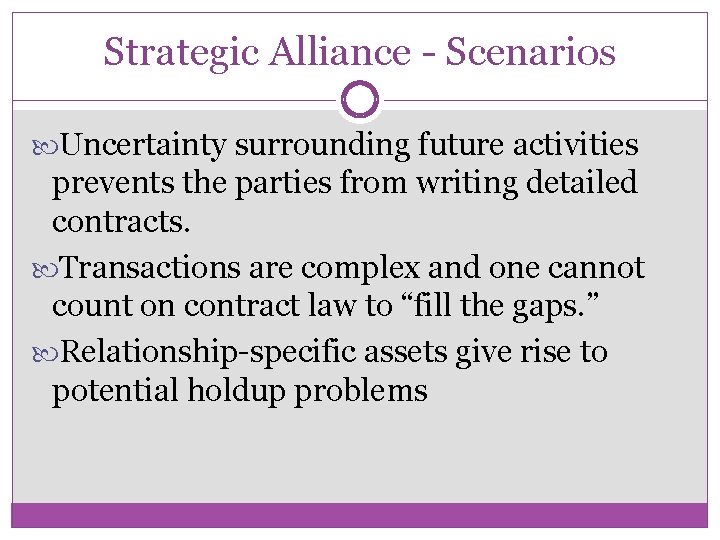 Strategic Alliance - Scenarios

Uncertainty surrounding future activities prevents the parties from writing detailed contracts.

Transactions are complex and one cannot count on contract law to “fill the gaps.”

Relationship-specific assets give rise to potential holdup problems